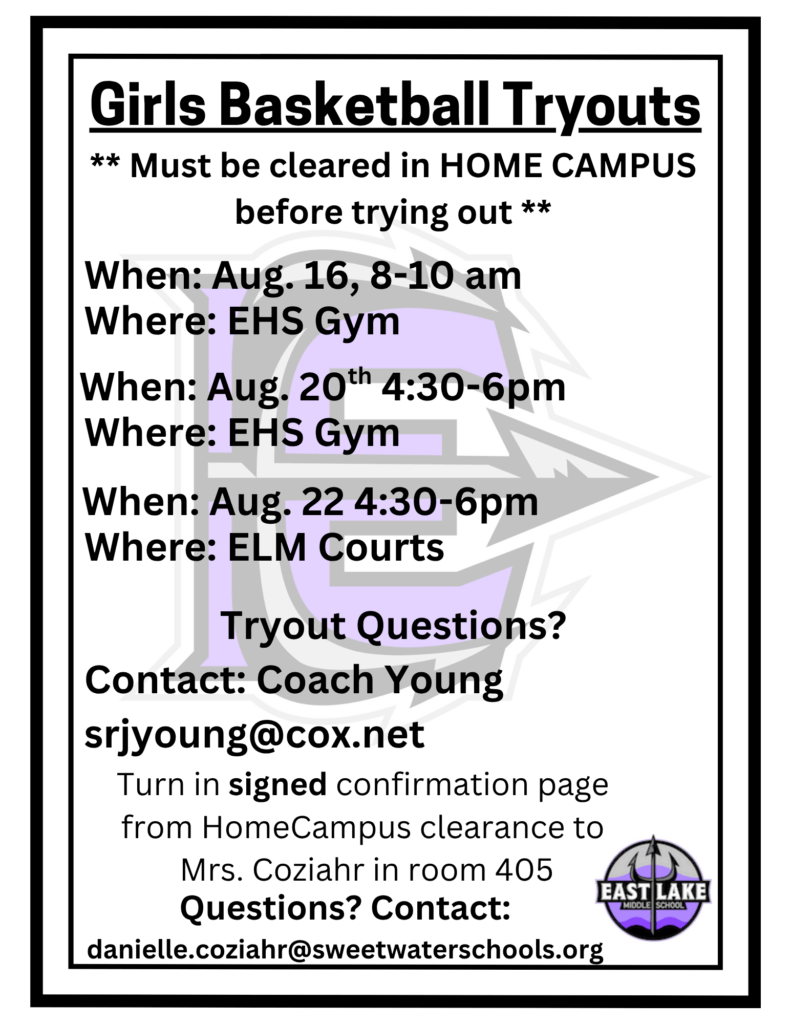 Girls Basketball Tryouts

** Must be cleared in HOME CAMPUS before trying out **

When: Aug. 16, 8-10 am
Where: EHS Gym

When: Aug. 20$^{th}$ 4:30-6pm
Where: EHS Gym

When: Aug. 22 4:30-6pm
Where: ELM Courts

Tryout Questions?

Contact: Coach Young

srjyoung@cox.net

Turn in signed confirmation page from HomeCampus clearance to Mrs. Coziahr in room 405

Questions? Contact:

danielle.coziahr@sweetwaterschools.org

EAST LAKE
MIDDLE SCHOOL